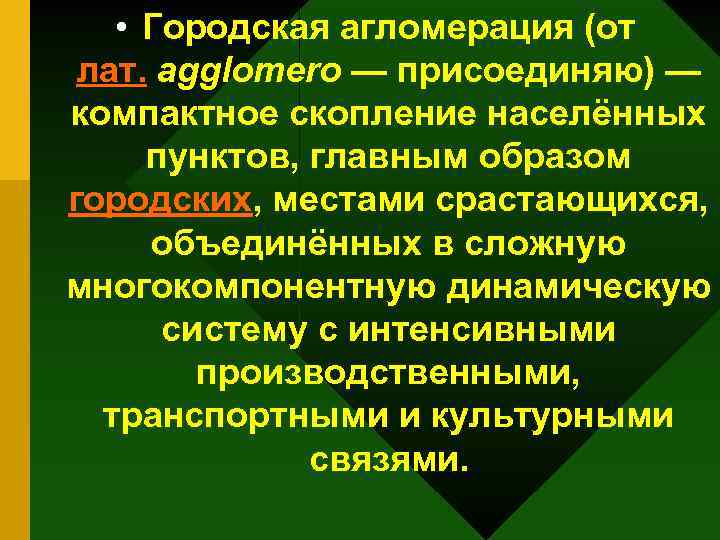 • Городская агломерация (от лат. agglomero — присоединяю) — компактное скопление населённых пунктов, главным образом городских, местами срастающихся, объединённых в сложную многокомпонентную динамическую систему с интенсивными производственными, транспортными и культурными связями.